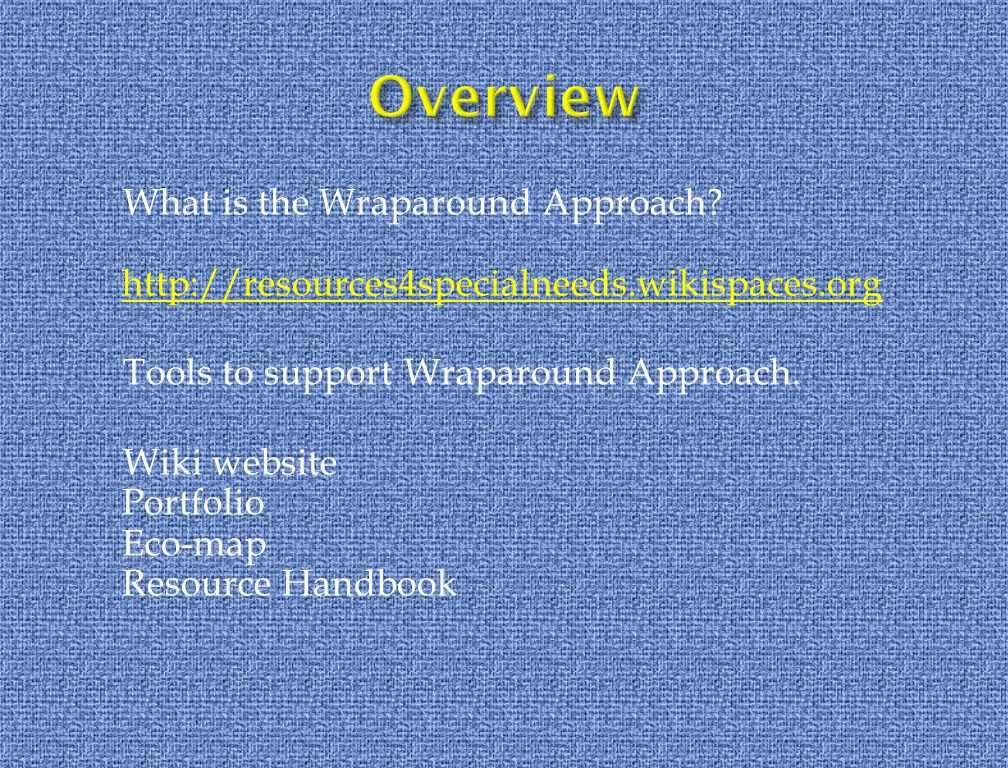 Overview

What is the Wraparound Approach?

http://resources4specialneeds.wikispaces.org

Tools to support Wraparound Approach.

Wiki website
Portfolio
Eco-map
Resource Handbook